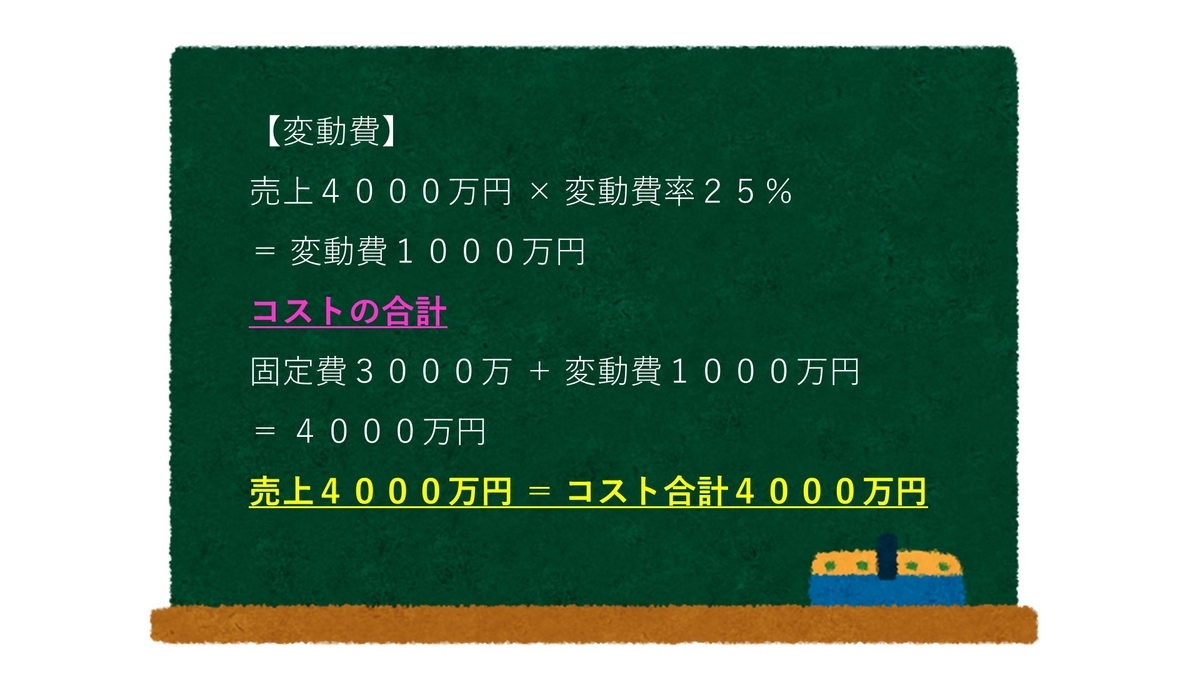 【変動費】
売上４０００万円 × 変動費率２５％
＝ 変動費１０００万円

コストの合計
固定費３０００万 ＋ 変動費１０００万円
＝ ４０００万円

売上４０００万円 ＝ コスト合計４０００万円